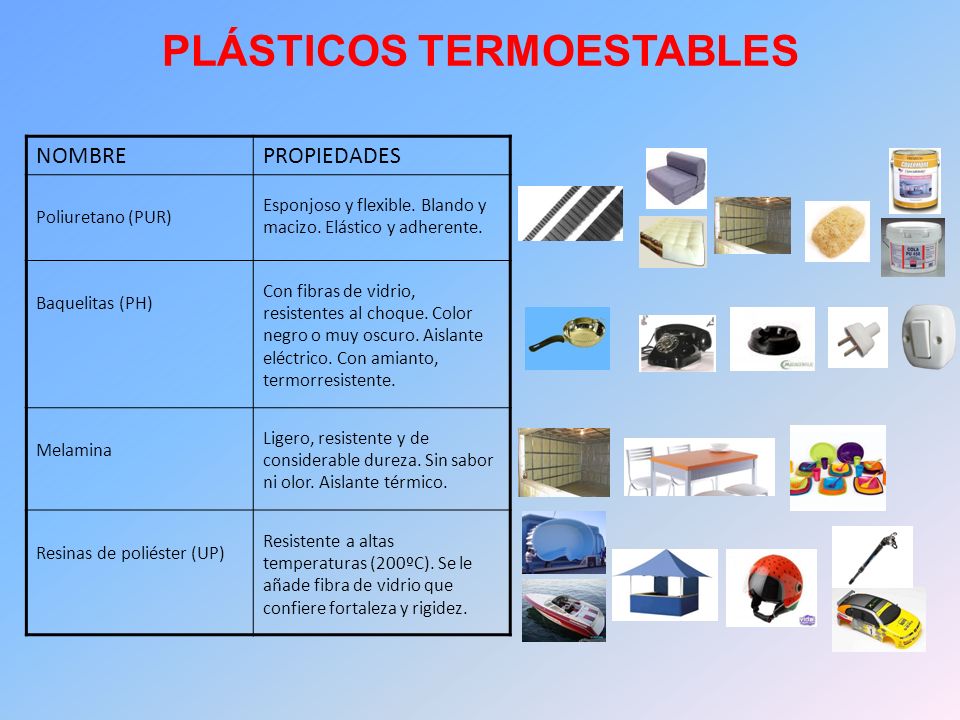 PLÁSTICOS TERMOESTABLES

| NOMBRE | PROPIEDADES |
|---|---|
| Poliuretano (PUR) | Esponjoso y flexible. Blando y macizo. Elástico y adherente. |
| Baquelitas (PH) | Con fibras de vidrio, resistentes al choque. Color negro o muy oscuro. Aislante eléctrico. Con amianto, termorresistente. |
| Melamina | Ligero, resistente y de considerable dureza. Sin sabor ni olor. Aislante térmico. |
| Resinas de poliéster (UP) | Resistente a altas temperaturas (200ºC). Se le añade fibra de vidrio que confiere fortaleza y rigidez. |